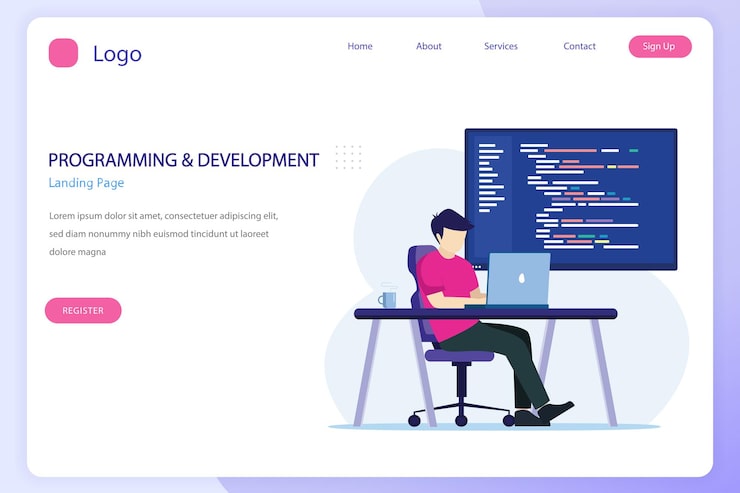 Logo

Home About Services Contact Sign Up

PROGRAMMING & DEVELOPMENT

Landing Page

Lorem ipsum dolor sit amet, consectetuer adipiscing elit, sed diam nonummy nibh euismod tincidunt ut laoreet dolore magna

REGISTER